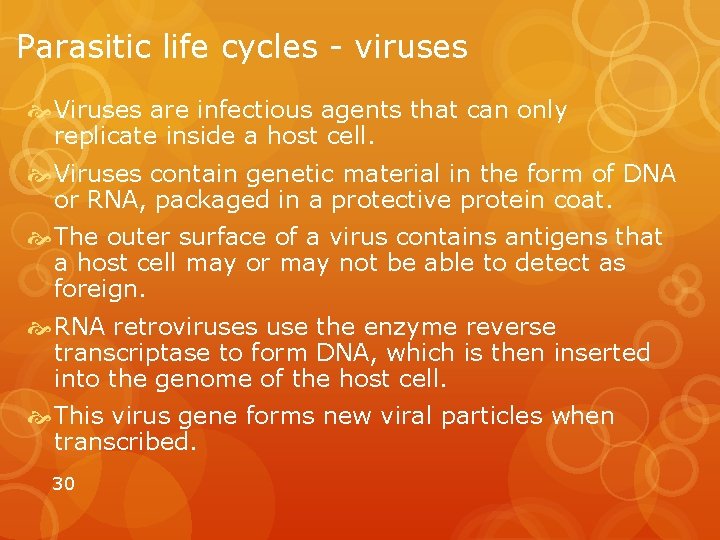 Parasitic life cycles - viruses

Viruses are infectious agents that can only replicate inside a host cell.

Viruses contain genetic material in the form of DNA or RNA, packaged in a protective protein coat.

The outer surface of a virus contains antigens that a host cell may or may not be able to detect as foreign.

RNA retroviruses use the enzyme reverse transcriptase to form DNA, which is then inserted into the genome of the host cell.

This virus gene forms new viral particles when transcribed.

30